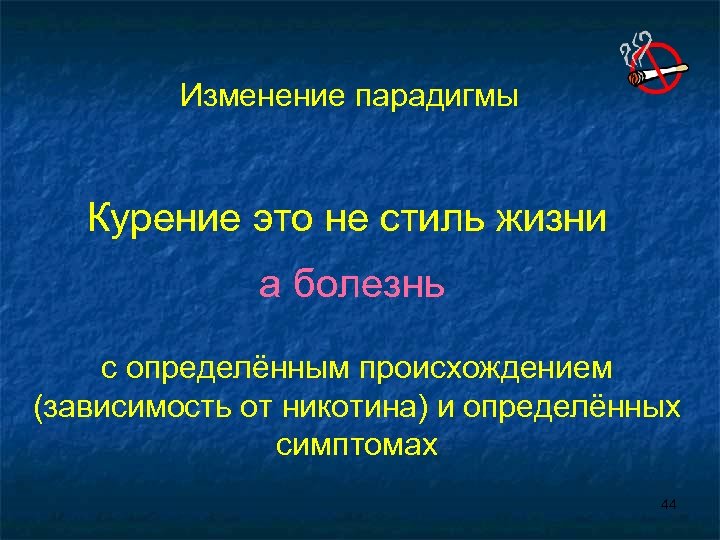 Изменение парадигмы

Курение это не стиль жизни

а болезнь

с определённым происхождением (зависимость от никотина) и определённых симптомах

44